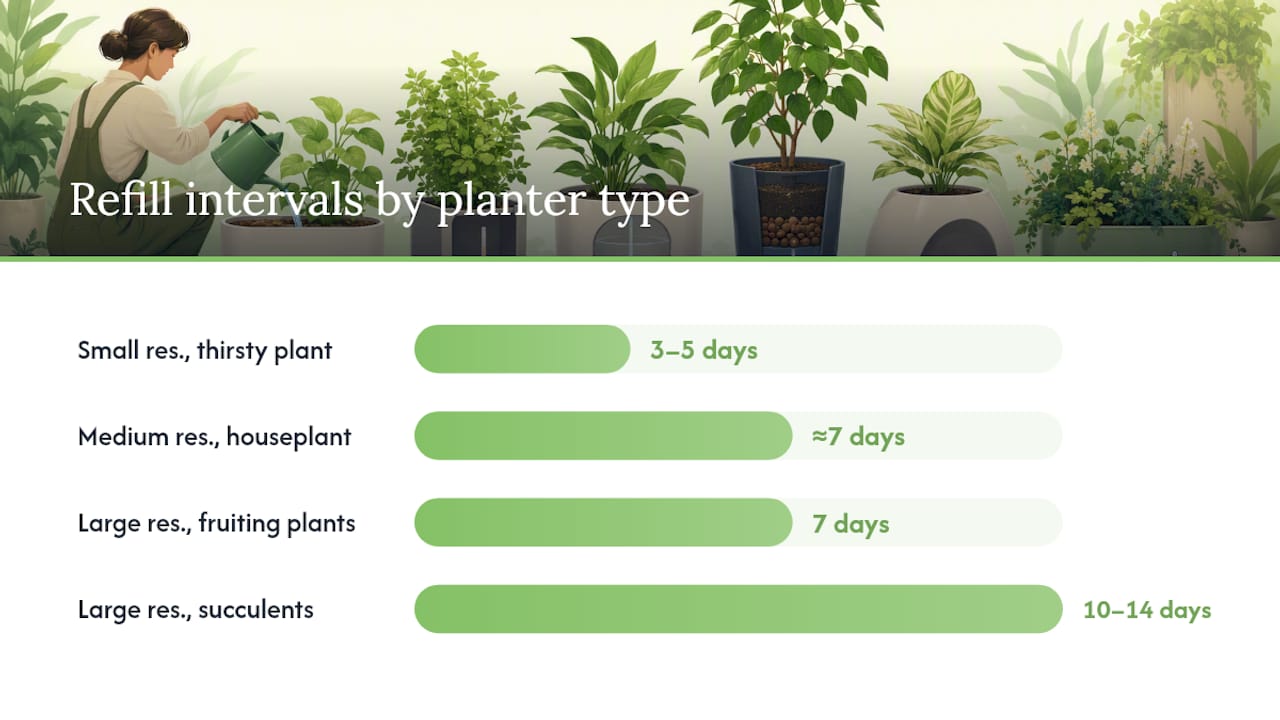 Refill intervals by planter type

Small res., thirsty plant 3–5 days

Medium res., houseplant ≈7 days

Large res., fruiting plants 7 days

Large res., succulents 10–14 days